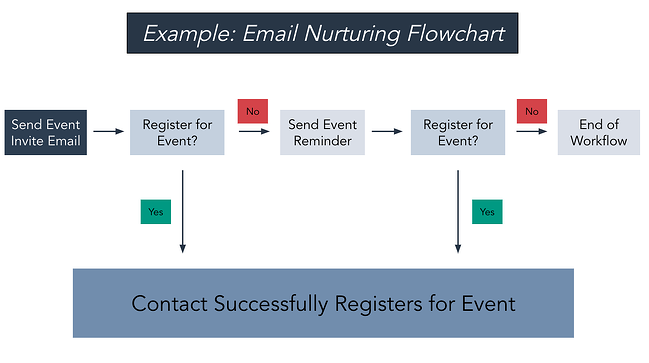 Example: Email Nurturing Flowchart

Send Event Invite Email

Register for Event?

No

Send Event Reminder

Register for Event?

No

End of Workflow

Yes

Yes

Contact Successfully Registers for Event